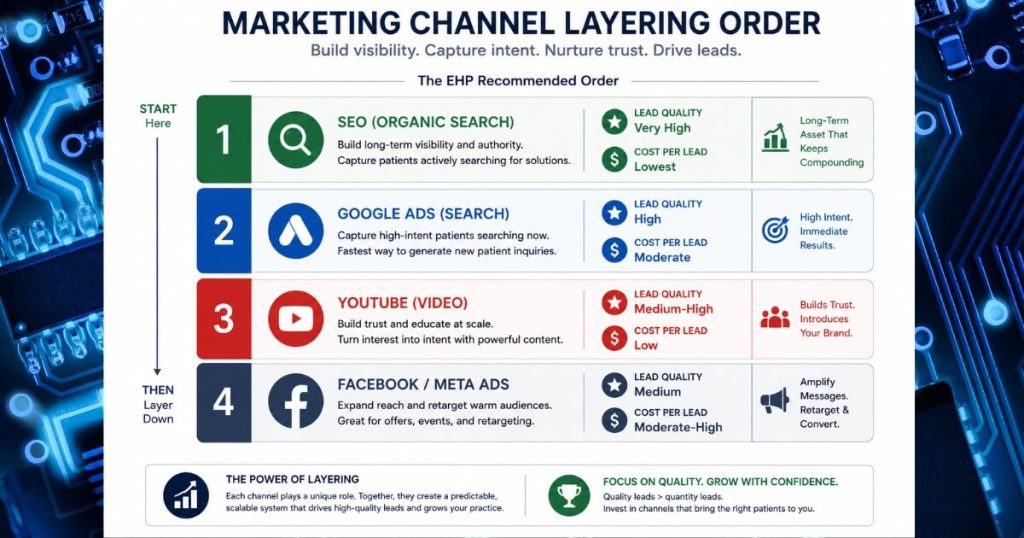 MARKETING CHANNEL LAYERING ORDER

Build visibility. Capture intent. Nurture trust. Drive leads.

The EHP Recommended Order

START Here

1
SEO (ORGANIC SEARCH)
Build long-term visibility and authority. Capture patients actively searching for solutions.
LEAD QUALITY Very High
COST PER LEAD Lowest
Long-Term Asset That Keeps Compounding

2
GOOGLE ADS (SEARCH)
Capture high-intent patients searching now. Fastest way to generate new patient inquiries.
LEAD QUALITY High
COST PER LEAD Moderate
High Intent. Immediate Results.

3
YOUTUBE (VIDEO)
Build trust and educate at scale. Turn interest into intent with powerful content.
LEAD QUALITY Medium-High
COST PER LEAD Low
Builds Trust. Introduces Your Brand.

THEN Layer Down

4
FACEBOOK / META ADS
Expand reach and retarget warm audiences. Great for offers, events, and retargeting.
LEAD QUALITY Medium
COST PER LEAD Moderate-High
Amplify Messages. Retarget & Convert.

THE POWER OF LAYERING
Each channel plays a unique role. Together, they create a predictable, scalable system that drives high-quality leads and grows your practice.

FOCUS ON QUALITY. GROW WITH CONFIDENCE.
Quality leads > quantity leads.
Invest in channels that bring the right patients to you.